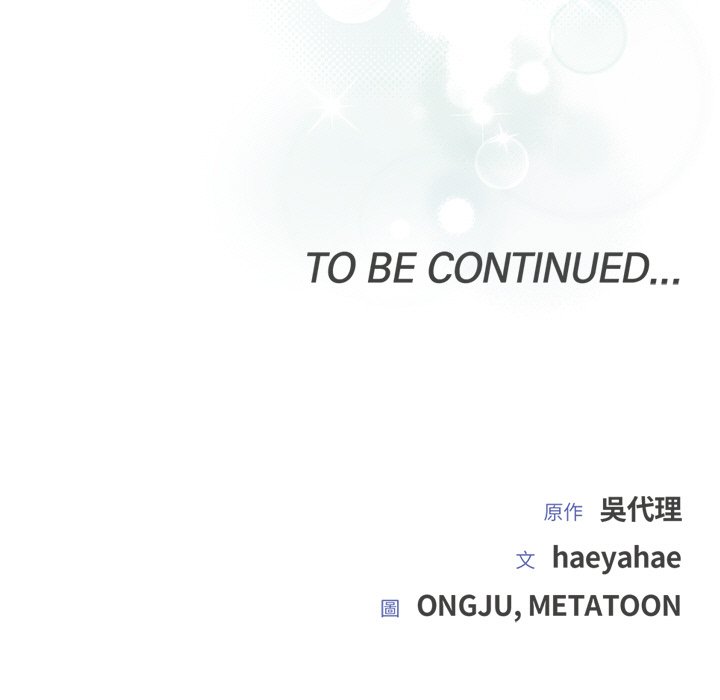 TO BE CONTINUED...

原作 吳代理

文 haeyahae

圖 ONGJU, METATOON